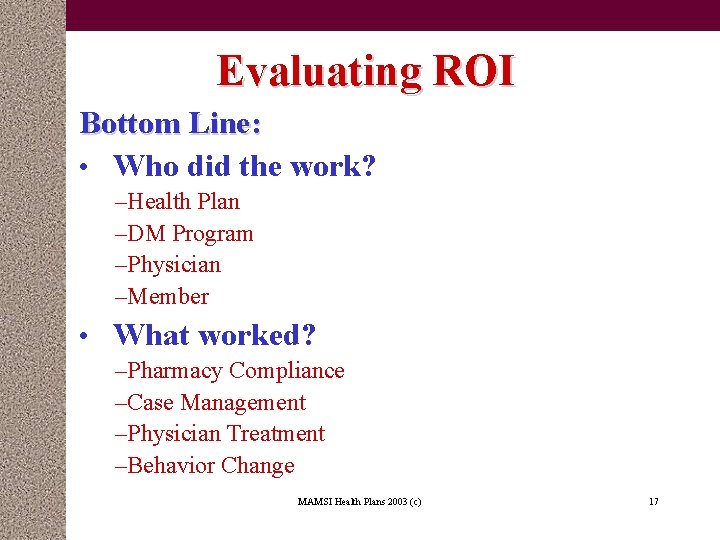 Evaluating ROI

Bottom Line:

• Who did the work?
–Health Plan
–DM Program
–Physician
–Member

• What worked?
–Pharmacy Compliance
–Case Management
–Physician Treatment
–Behavior Change

MAMSI Health Plans 2003 (c)

17